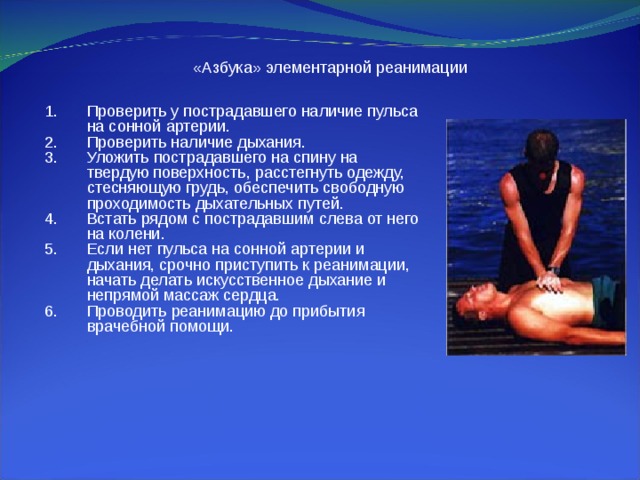 «Азбука» элементарной реанимации

1. Проверить у пострадавшего наличие пульса на сонной артерии.
2. Проверить наличие дыхания.
3. Уложить пострадавшего на спину на твердую поверхность, расстегнуть одежду, стесняющую грудь, обеспечить свободную проходимость дыхательных путей.
4. Встать рядом с пострадавшим слева от него на колени.
5. Если нет пульса на сонной артерии и дыхания, срочно приступить к реанимации, начать делать искусственное дыхание и непрямой массаж сердца.
6. Проводить реанимацию до прибытия врачебной помощи.